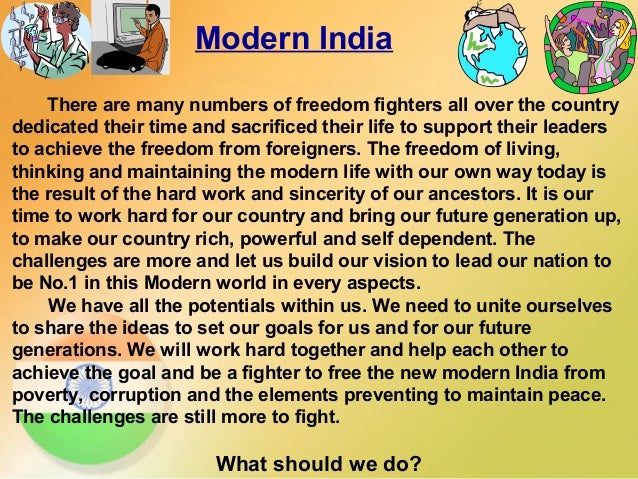 Modern India

There are many numbers of freedom fighters all over the country dedicated their time and sacrificed their life to support their leaders to achieve the freedom from foreigners. The freedom of living, thinking and maintaining the modern life with our own way today is the result of the hard work and sincerity of our ancestors. It is our time to work hard for our country and bring our future generation up, to make our country rich, powerful and self dependent. The challenges are more and let us build our vision to lead our nation to be No.1 in this Modern world in every aspects.

We have all the potentials within us. We need to unite ourselves to share the ideas to set our goals for us and for our future generations. We will work hard together and help each other to achieve the goal and be a fighter to free the new modern India from poverty, corruption and the elements preventing to maintain peace. The challenges are still more to fight.

What should we do?